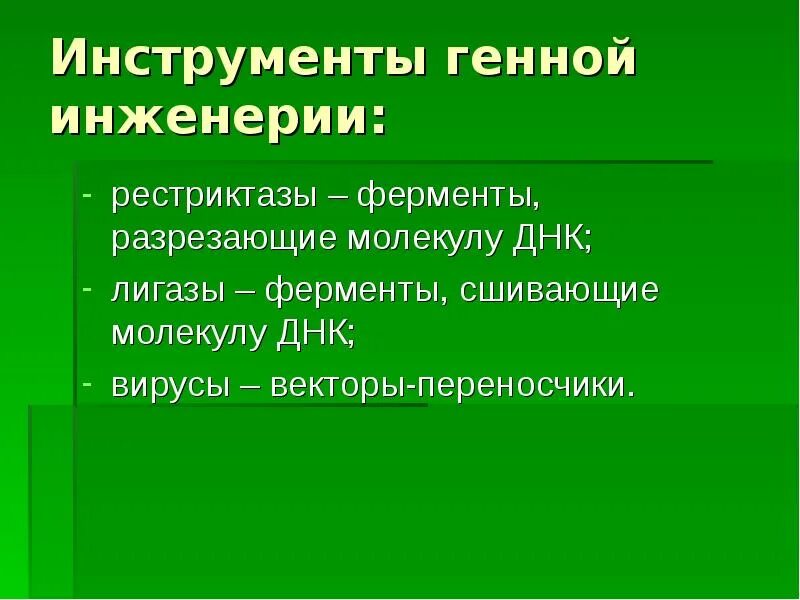 Инструменты генной инженерии:

- рестриктазы – ферменты, разрезающие молекулу ДНК;
- лигазы – ферменты, сшивающие молекулу ДНК;
- вирусы – векторы-переносчики.